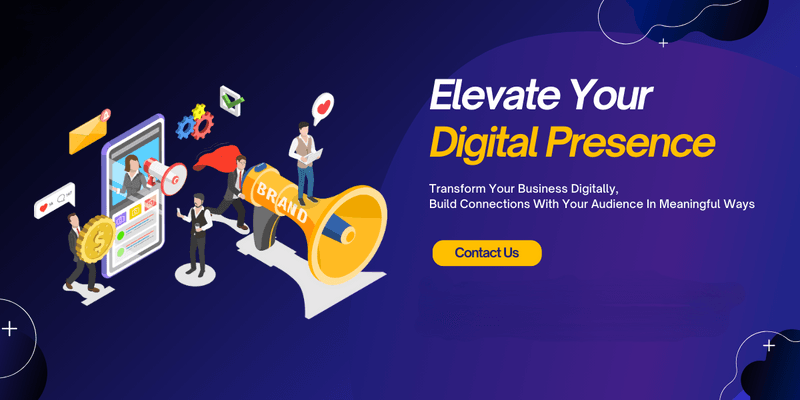 BRAND

Elevate Your
Digital Presence

Transform Your Business Digitally,
Build Connections With Your Audience In Meaningful Ways

Contact Us